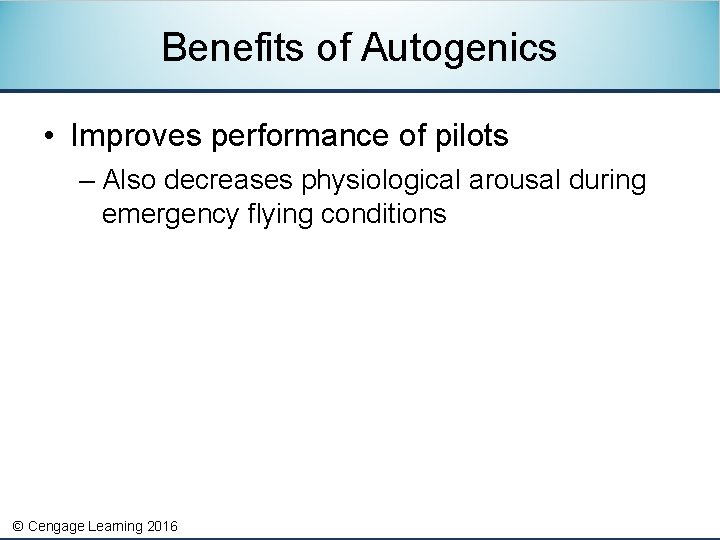 Benefits of Autogenics

• Improves performance of pilots

– Also decreases physiological arousal during emergency flying conditions

© Cengage Learning 2016